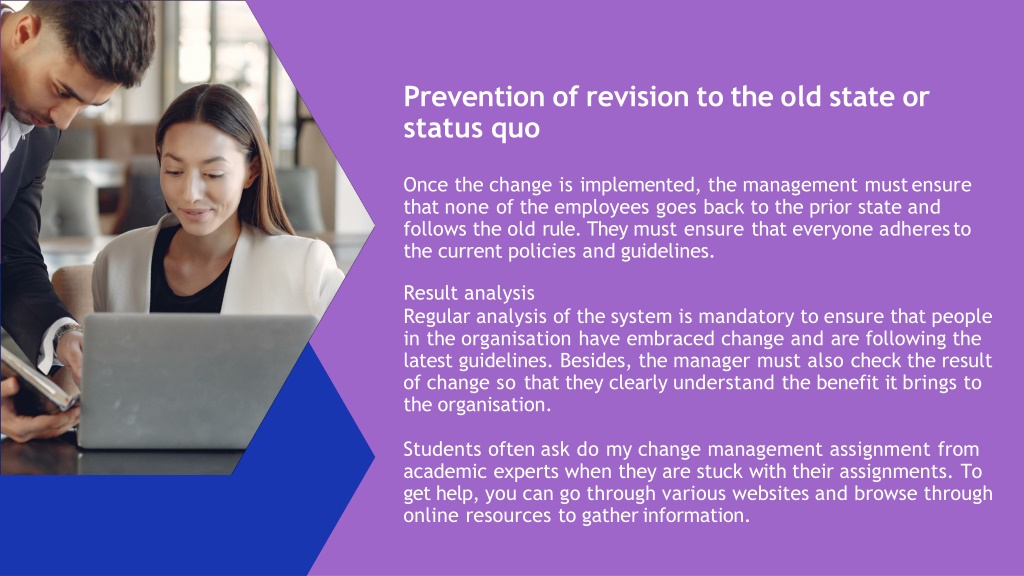 Prevention of revision to the old state or status quo

Once the change is implemented, the management must ensure that none of the employees goes back to the prior state and follows the old rule. They must ensure that everyone adheres to the current policies and guidelines.

Result analysis
Regular analysis of the system is mandatory to ensure that people in the organisation have embraced change and are following the latest guidelines. Besides, the manager must also check the result of change so that they clearly understand the benefit it brings to the organisation.

Students often ask do my change management assignment from academic experts when they are stuck with their assignments. To get help, you can go through various websites and browse through online resources to gather information.